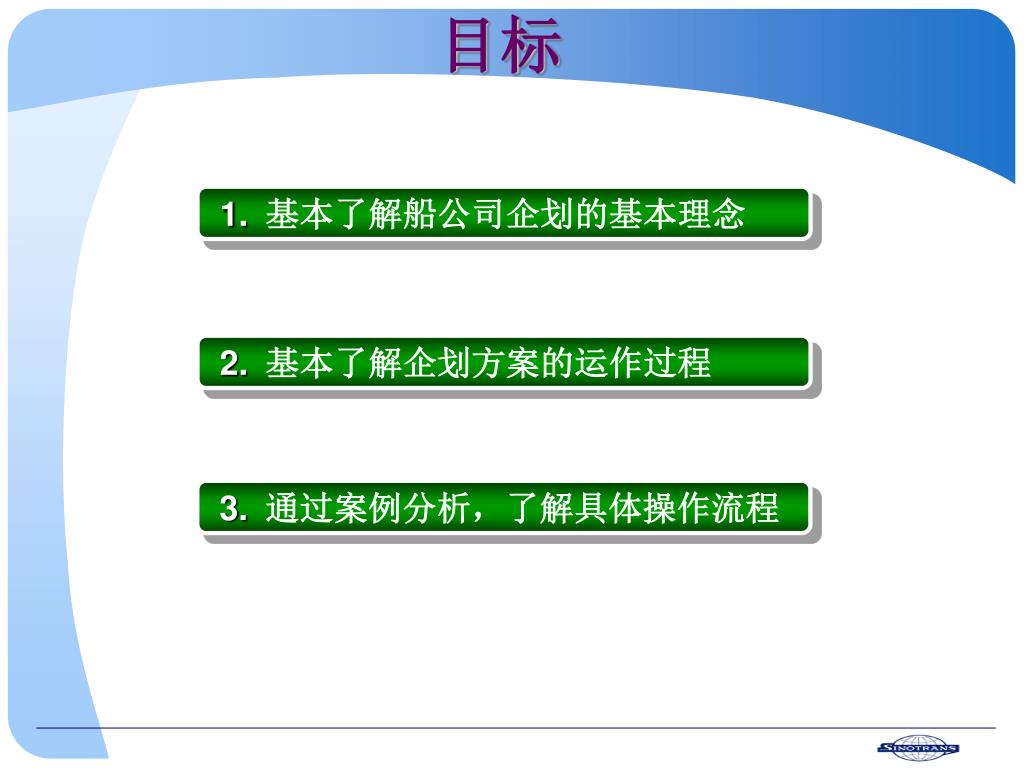 目标

1. 基本了解船公司企划的基本理念

2. 基本了解企划方案的运作过程

3. 通过案例分析，了解具体操作流程

SINOTRANS